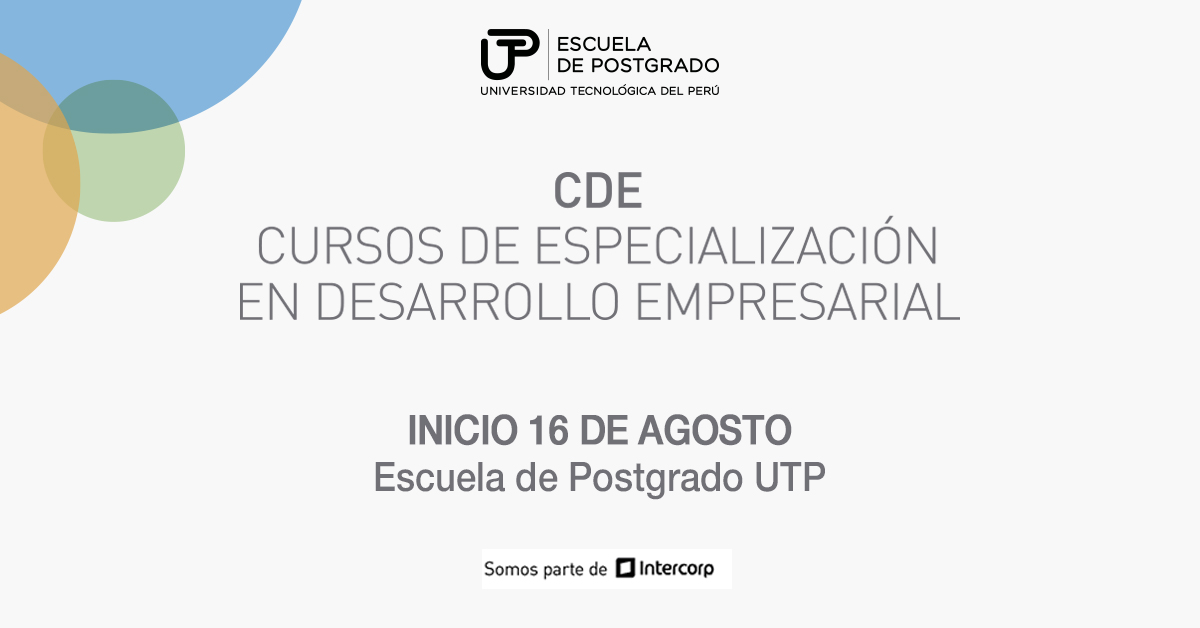 UTP ESCUELA DE POSTGRADO
UNIVERSIDAD TECNOLÓGICA DEL PERÚ

CDE
CURSOS DE ESPECIALIZACIÓN EN DESARROLLO EMPRESARIAL

INICIO 16 DE AGOSTO
Escuela de Postgrado UTP

Somos parte de Intercorp